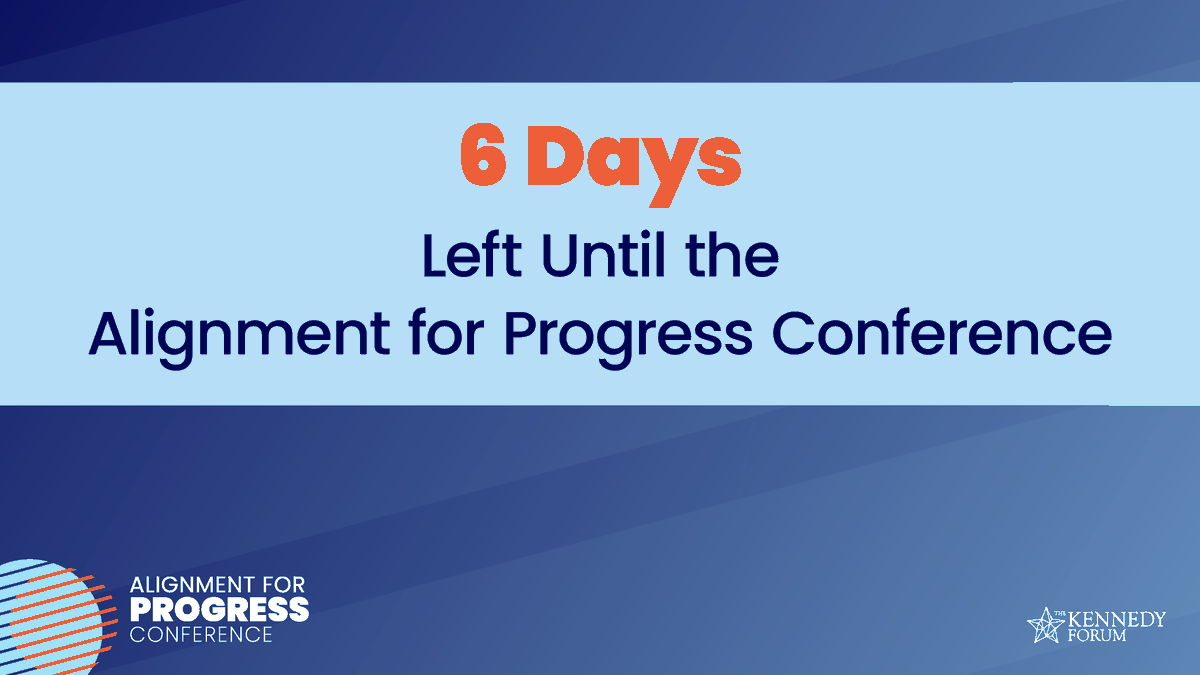 6 Days

Left Until the
Alignment for Progress Conference

ALIGNMENT FOR
PROGRESS
CONFERENCE

THE KENNEDY FORUM